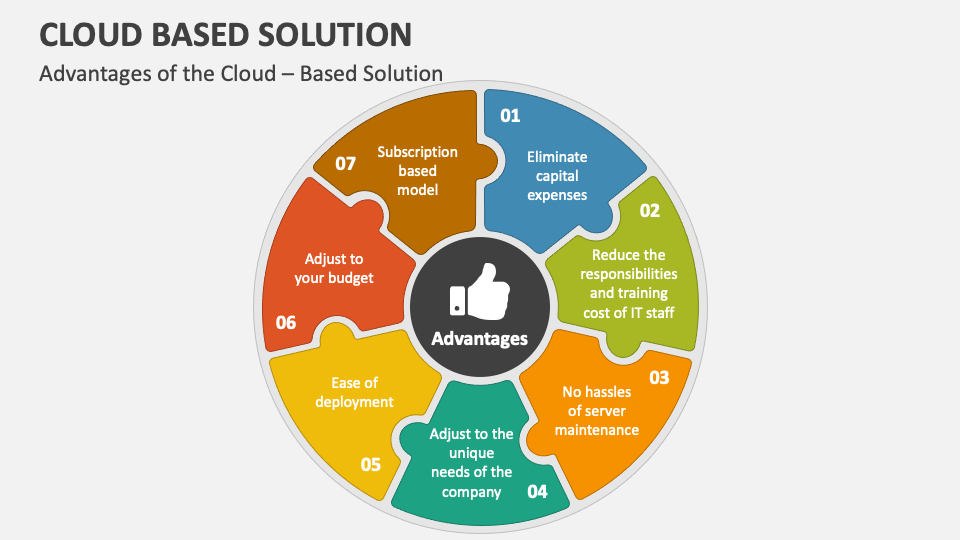 CLOUD BASED SOLUTION

Advantages of the Cloud – Based Solution

01
Eliminate capital expenses

02
Reduce the responsibilities and training cost of IT staff

03
No hassles of server maintenance

04
Adjust to the unique needs of the company

05
Ease of deployment

06
Adjust to your budget

07
Subscription based model

Advantages